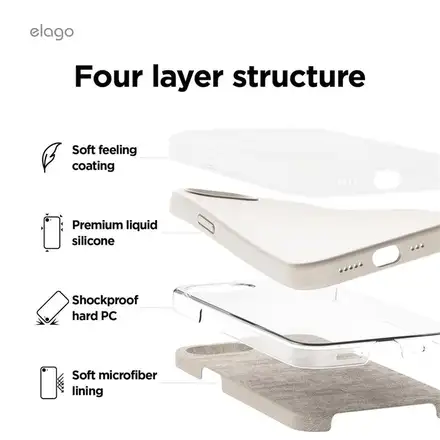 elago

Four layer structure

Soft feeling coating

Premium liquid silicone

Shockproof hard PC

Soft microfiber lining